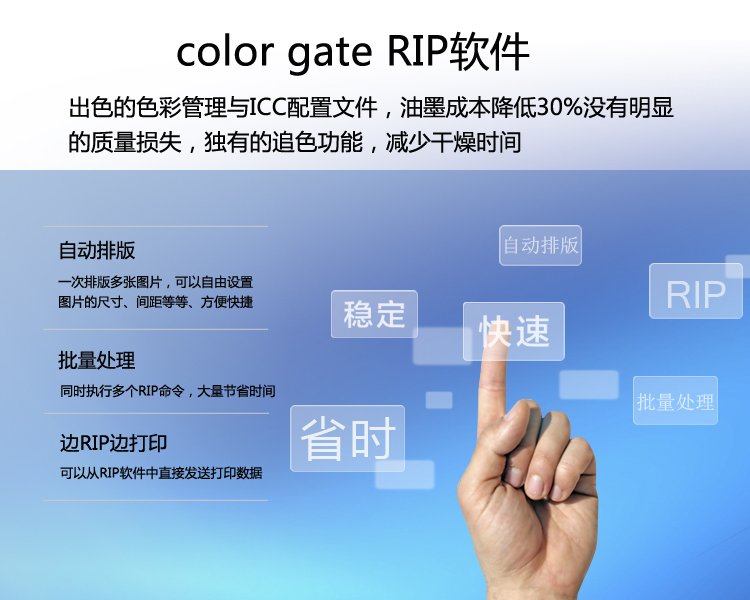 color gate RIP软件

出色的色彩管理与ICC配置文件，油墨成本降低30%没有明显的质量损失，独有的追色功能，减少干燥时间

自动排版

一次排版多张图片，可以自由设置图片的尺寸、间距等等、方便快捷

批量处理

同时执行多个RIP命令，大量节省时间

边RIP边打印

可以从RIP软件中直接发送打印数据

自动排版

RIP

稳定

快速

批量处理

省时